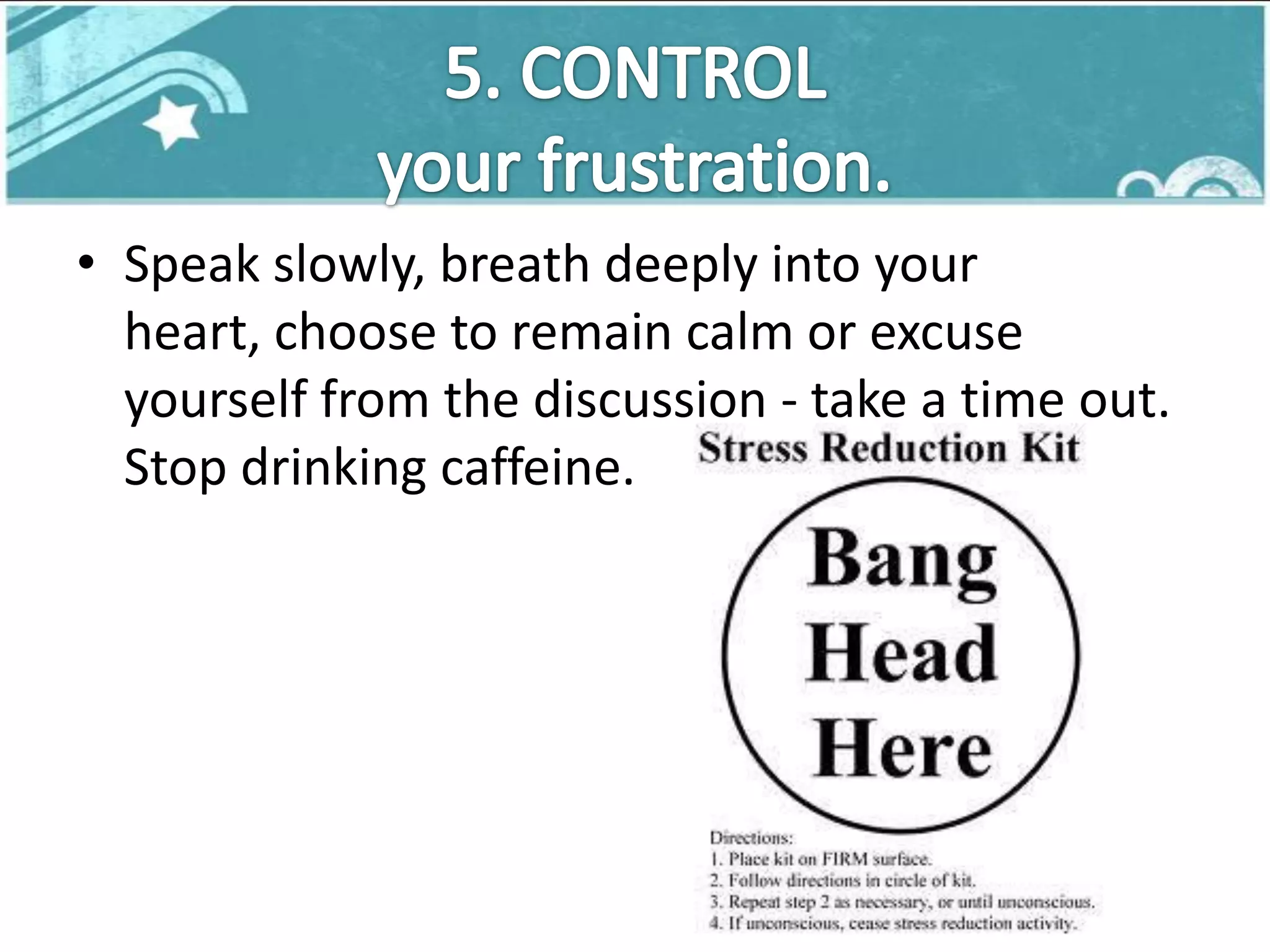 5. CONTROL
your frustration.

• Speak slowly, breath deeply into your heart, choose to remain calm or excuse yourself from the discussion - take a time out. Stop drinking caffeine.

Stress Reduction Kit

Bang
Head
Here

Directions:
1. Place kit on FIRM surface.
2. Follow directions in circle of kit.
3. Repeat step 2 as necessary, or until unconscious.
4. If unconscious, cease stress reduction activity.